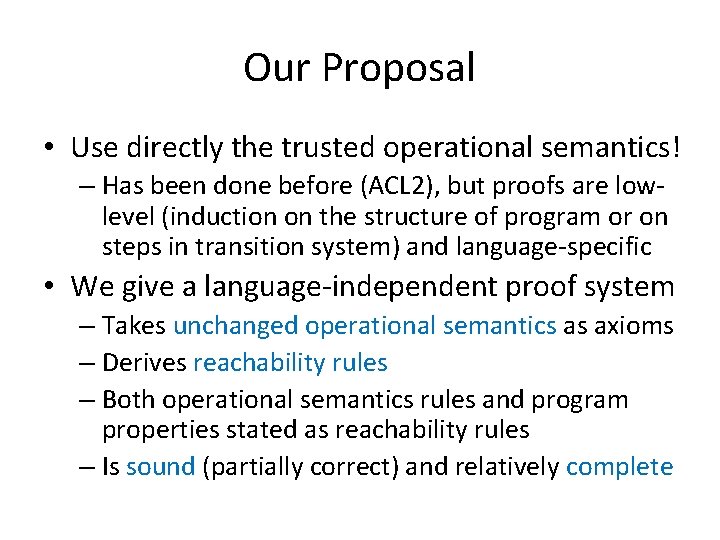 Our Proposal

• Use directly the trusted operational semantics!
– Has been done before (ACL2), but proofs are low-level (induction on the structure of program or on steps in transition system) and language-specific

• We give a language-independent proof system
– Takes unchanged operational semantics as axioms
– Derives reachability rules
– Both operational semantics rules and program properties stated as reachability rules
– Is sound (partially correct) and relatively complete